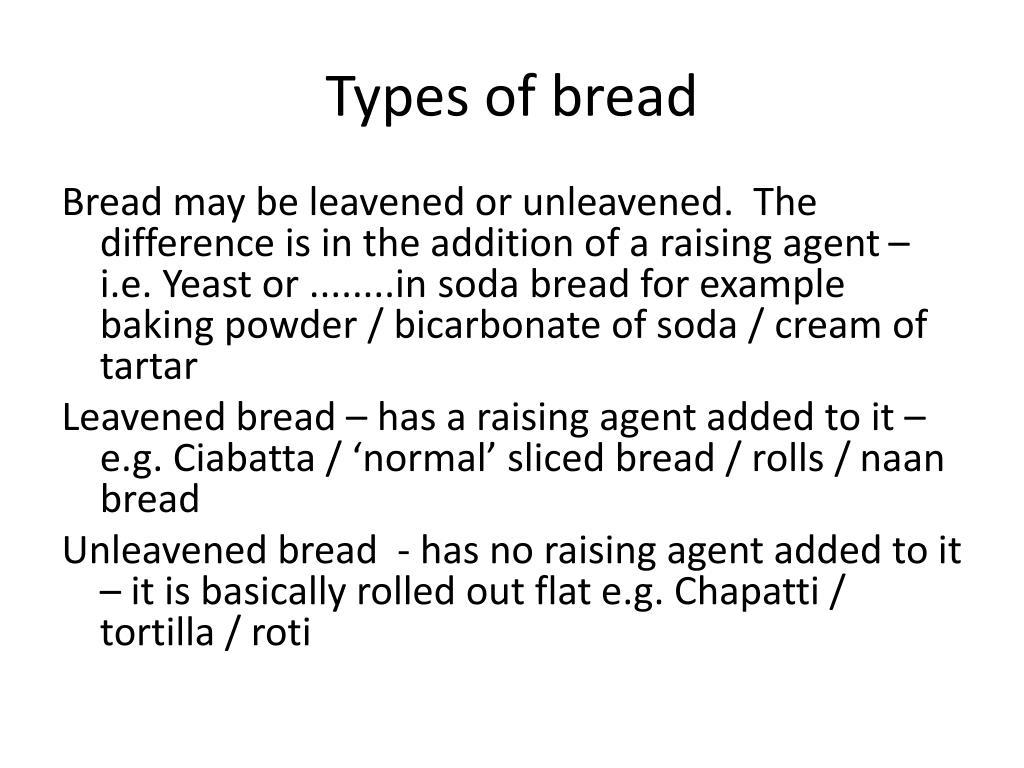 Types of bread

Bread may be leavened or unleavened. The difference is in the addition of a raising agent – i.e. Yeast or ........in soda bread for example baking powder / bicarbonate of soda / cream of tartar

Leavened bread – has a raising agent added to it – e.g. Ciabatta / ‘normal’ sliced bread / rolls / naan bread

Unleavened bread - has no raising agent added to it – it is basically rolled out flat e.g. Chapatti / tortilla / roti